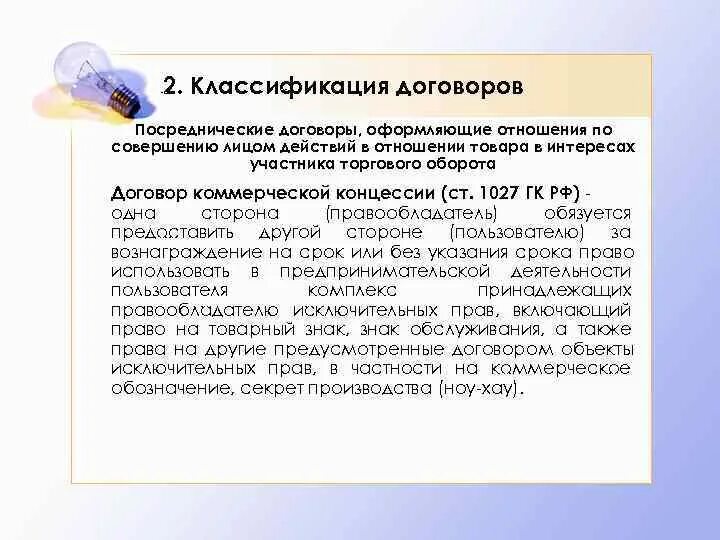 2. Классификация договоров

Посреднические договоры, оформляющие отношения по совершению лицом действий в отношении товара в интересах участника торгового оборота

Договор коммерческой концессии (ст. 1027 ГК РФ) - одна сторона (правообладатель) обязуется предоставить другой стороне (пользователю) за вознаграждение на срок или без указания срока право использовать в предпринимательской деятельности пользователя комплекс принадлежащих правообладателю исключительных прав, включающий право на товарный знак, знак обслуживания, а также права на другие предусмотренные договором объекты исключительных прав, в частности на коммерческое обозначение, секрет производства (ноу-хау).